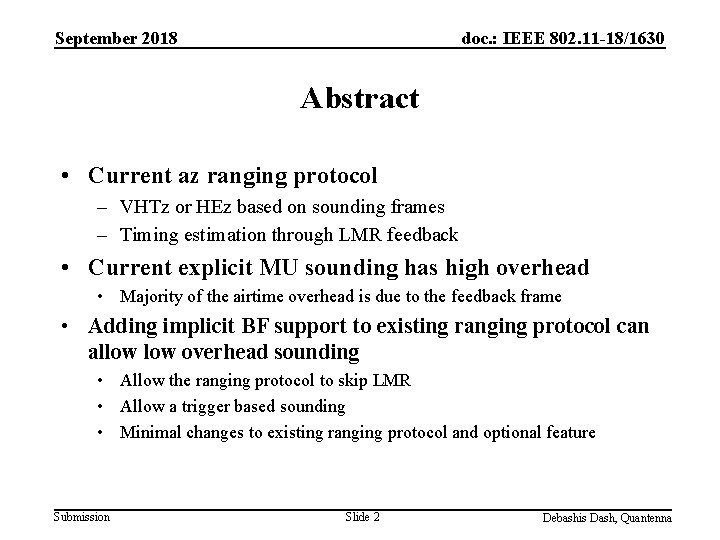 September 2018

doc.: IEEE 802.11-18/1630

Abstract

• Current az ranging protocol
– VHTz or HEz based on sounding frames
– Timing estimation through LMR feedback

• Current explicit MU sounding has high overhead
• Majority of the airtime overhead is due to the feedback frame

• Adding implicit BF support to existing ranging protocol can allow low overhead sounding
• Allow the ranging protocol to skip LMR
• Allow a trigger based sounding
• Minimal changes to existing ranging protocol and optional feature

Submission

Slide 2

Debashis Dash, Quantenna